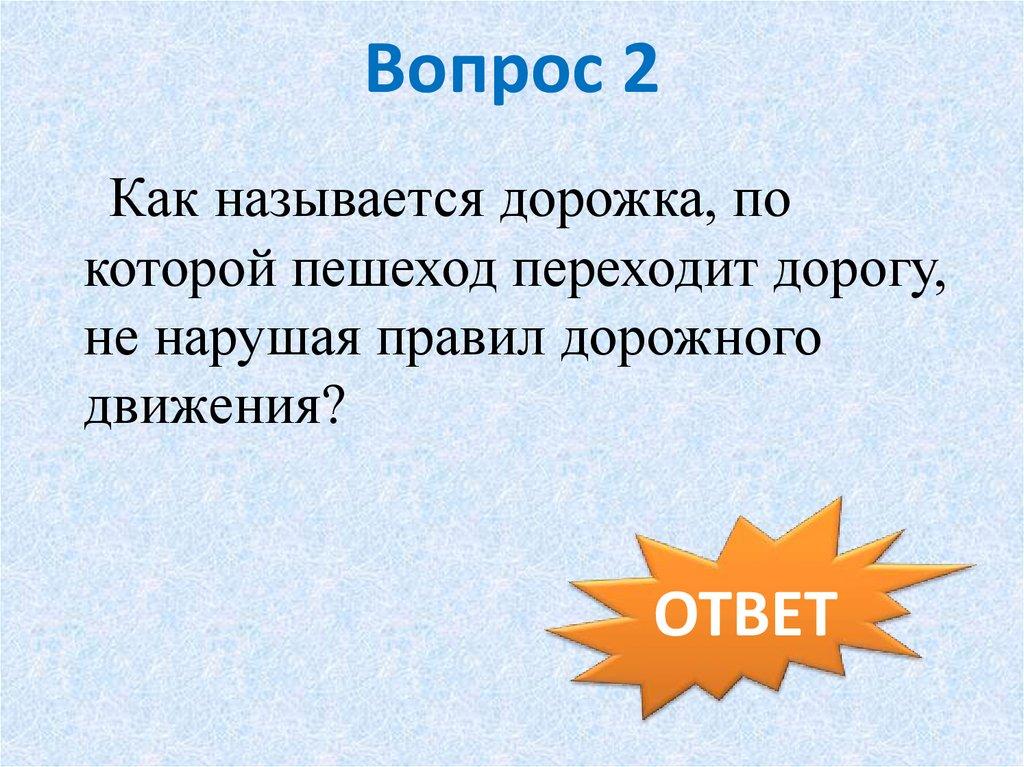 Вопрос 2

Как называется дорожка, по которой пешеход переходит дорогу, не нарушая правил дорожного движения?

ОТВЕТ